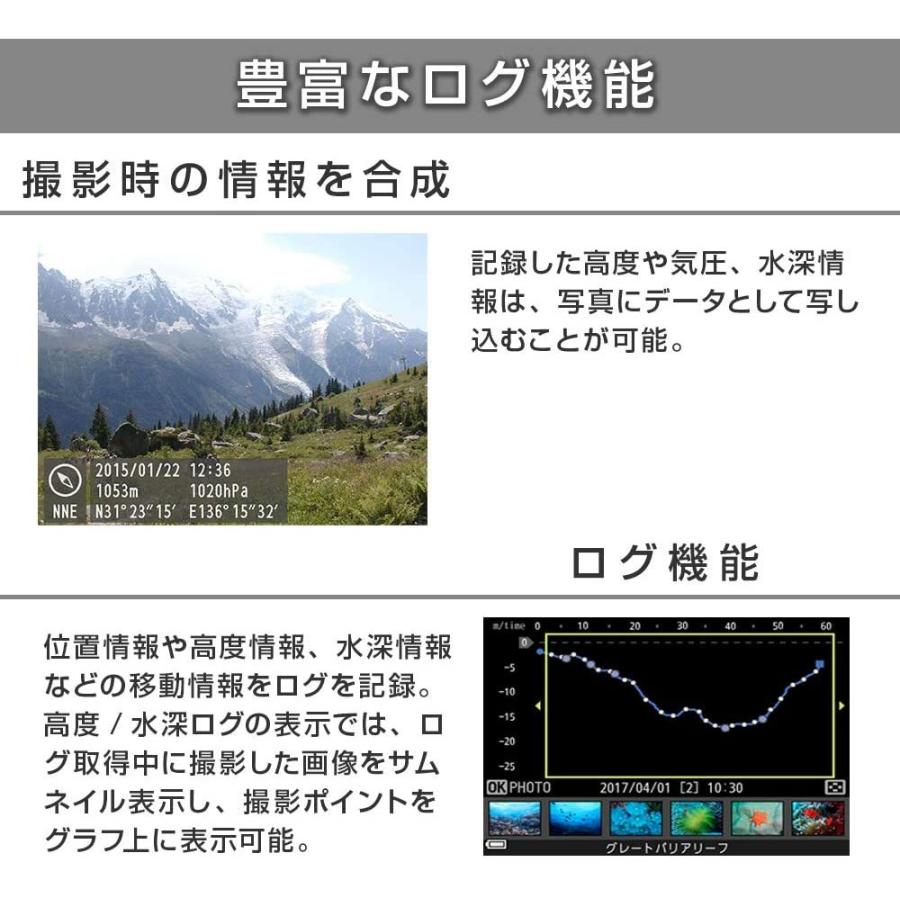 豊富なログ機能

撮影時の情報を合成

2015/01/22 12:36
1053m 1020hPa
NNE N31°23″15′ E136°15″32′

記録した高度や気圧、水深情報は、写真にデータとして写し込むことが可能。

ログ機能

位置情報や高度情報、水深情報などの移動情報をログを記録。高度 / 水深ログの表示では、ログ取得中に撮影した画像をサムネイル表示し、撮影ポイントをグラフ上に表示可能。

m/time 0 10 20 30 40 50 60
0
-5
-10
-15
-20
-25
OK PHOTO 2017/04/01 [2] 10:30
グレートバリアリーフ